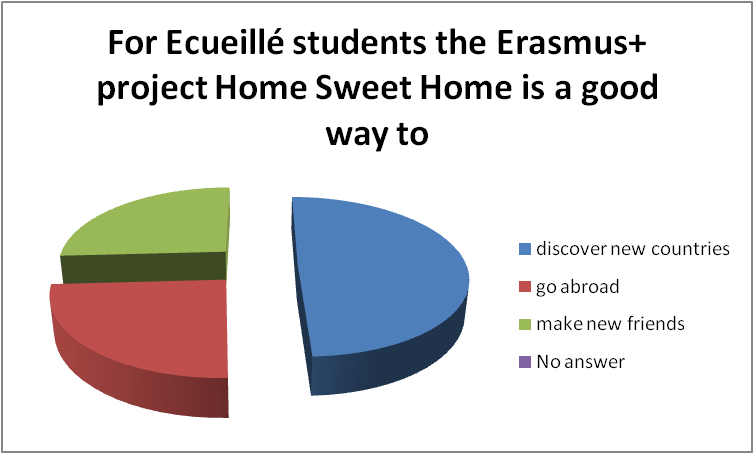 For Ecueillé students the Erasmus+ project Home Sweet Home is a good way to

discover new countries
go abroad
make new friends
No answer